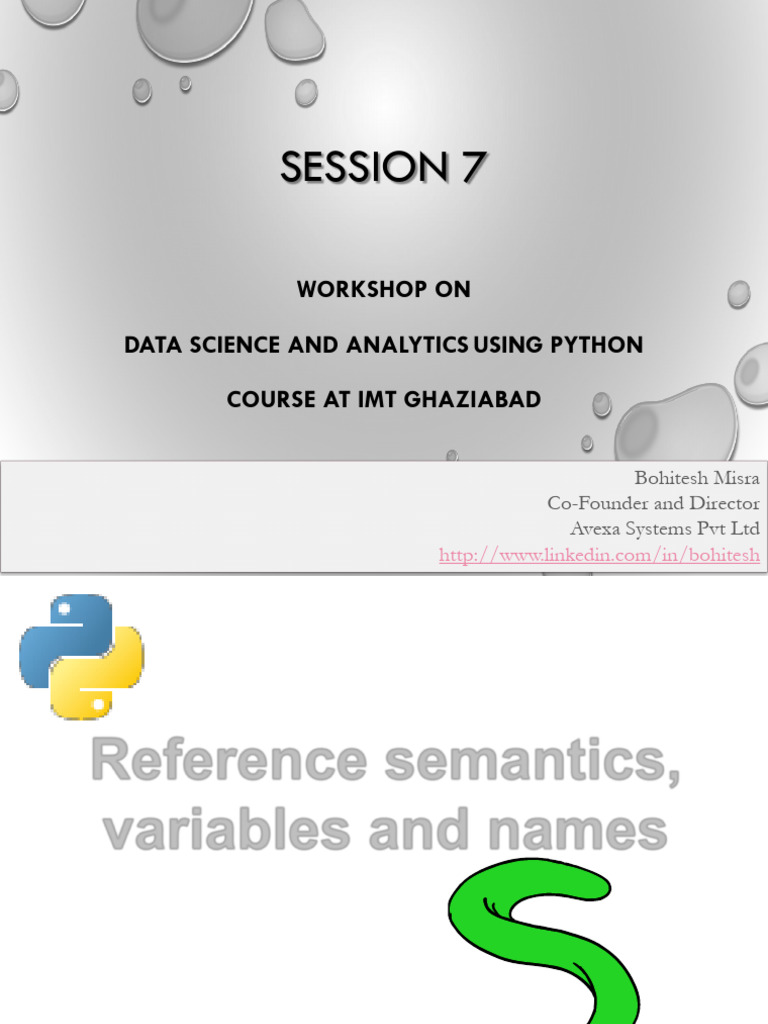 SESSION 7

WORKSHOP ON

DATA SCIENCE AND ANALYTICS USING PYTHON

COURSE AT IMT GHAZIABAD

Bohitesh Misra
Co-Founder and Director
Avexa Systems Pvt Ltd
http://www.linkedin.com/in/bohitesh

Reference semantics, variables and names